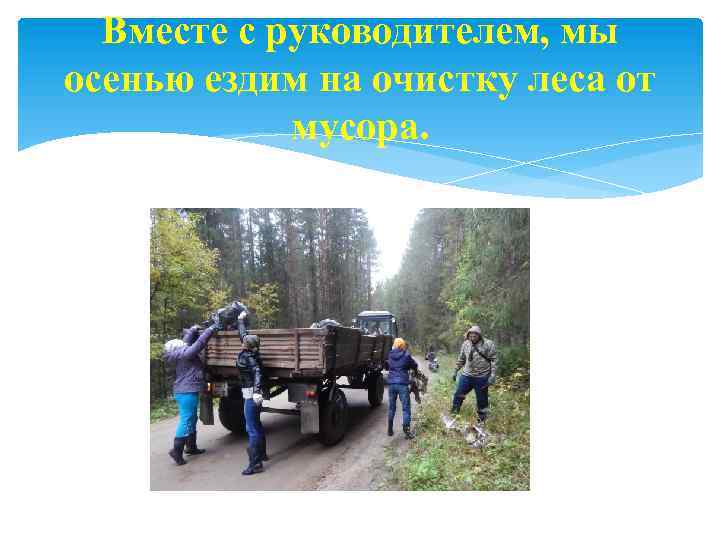 Вместе с руководителем, мы осенью ездим на очистку леса от мусора.